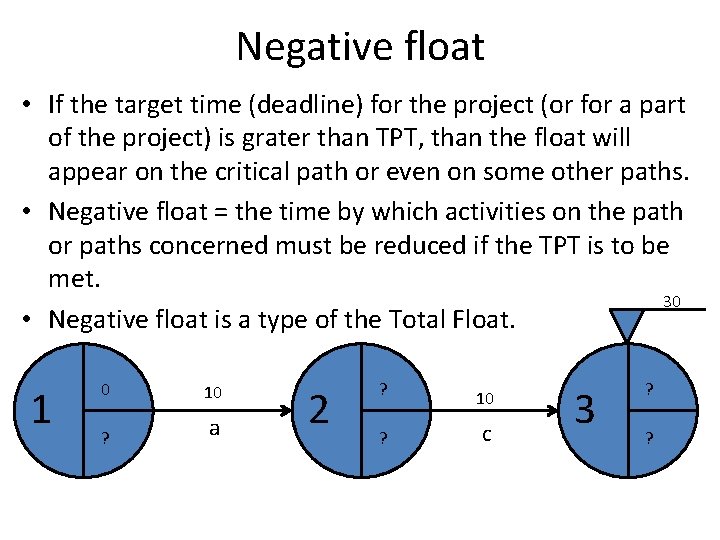 Negative float

• If the target time (deadline) for the project (or for a part of the project) is grater than TPT, than the float will appear on the critical path or even on some other paths.

• Negative float = the time by which activities on the path or paths concerned must be reduced if the TPT is to be met.

• Negative float is a type of the Total Float.

30

1
0
?

10
a

2
?
?

10
c

3
?
?